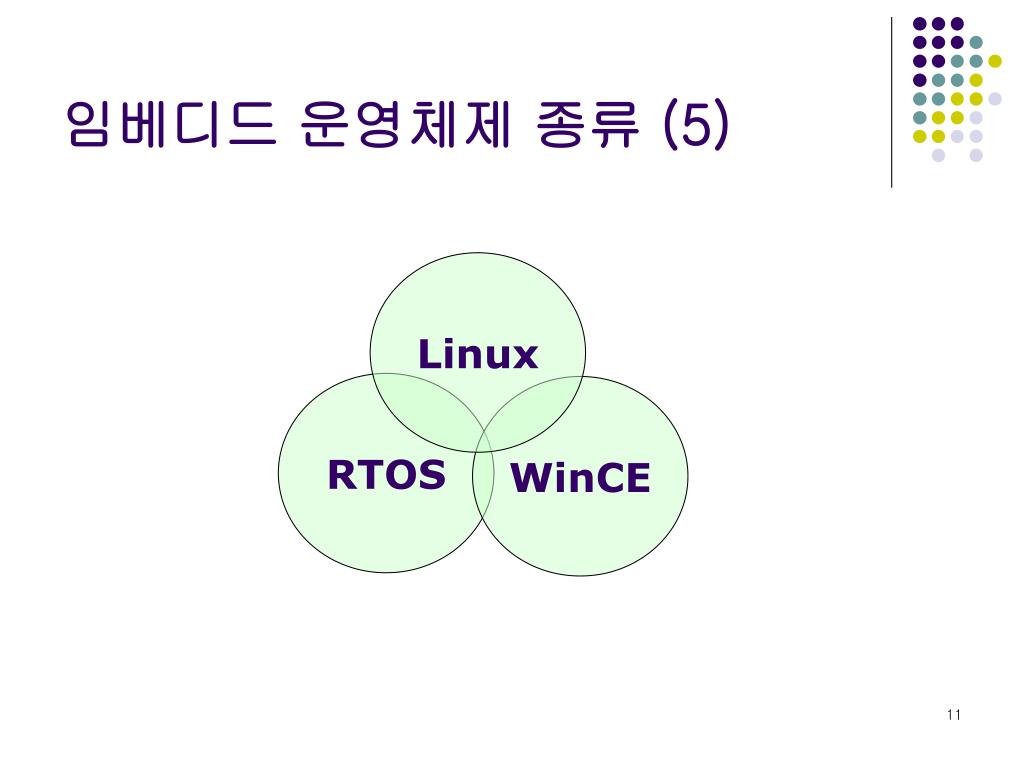 임베디드 운영체제 종류 (5)

Linux

RTOS

WinCE

11